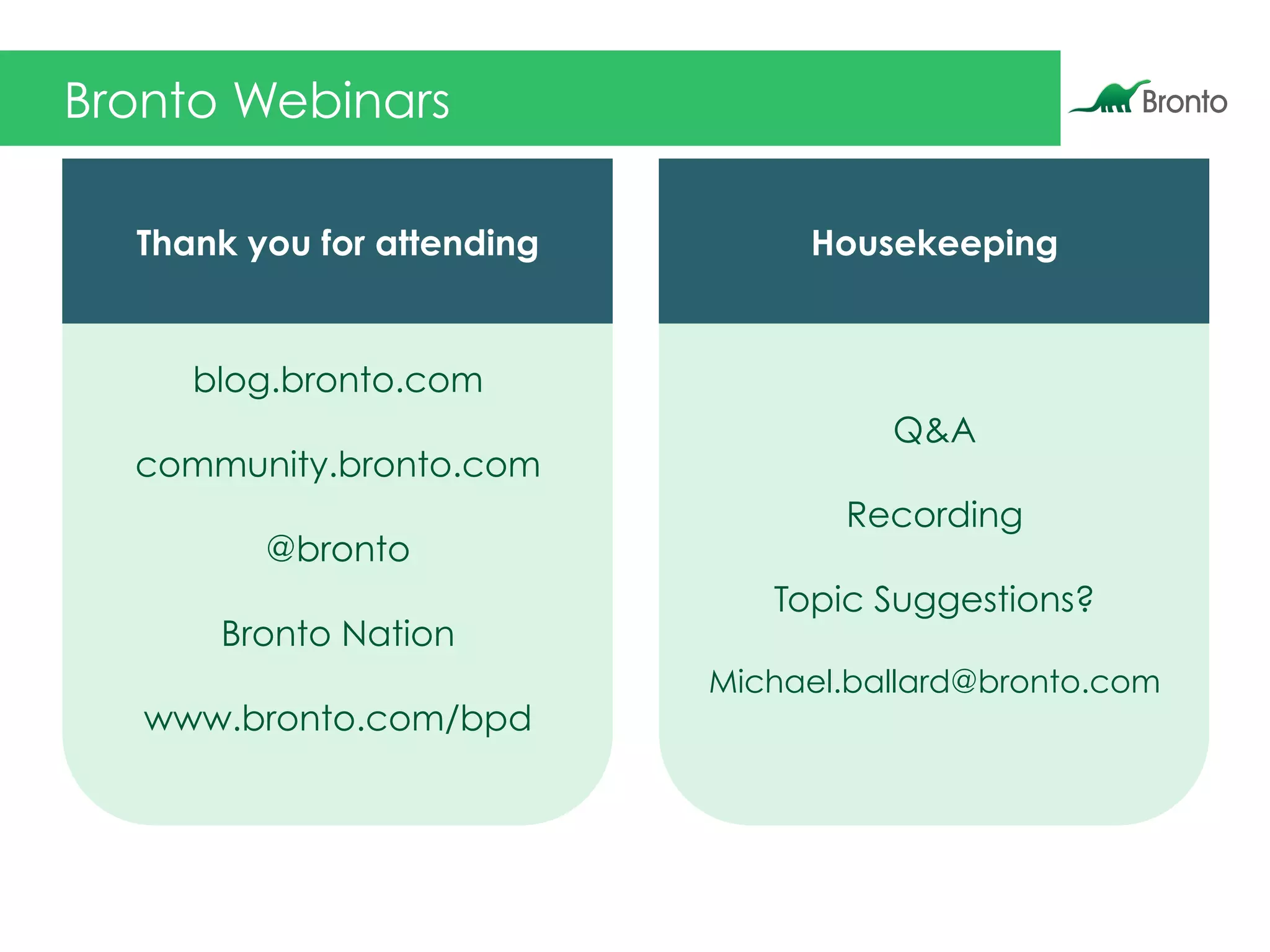 Bronto Webinars

Bronto

Thank you for attending

blog.bronto.com

community.bronto.com

@bronto

Bronto Nation

www.bronto.com/bpd

Housekeeping

Q&A

Recording

Topic Suggestions?

Michael.ballard@bronto.com